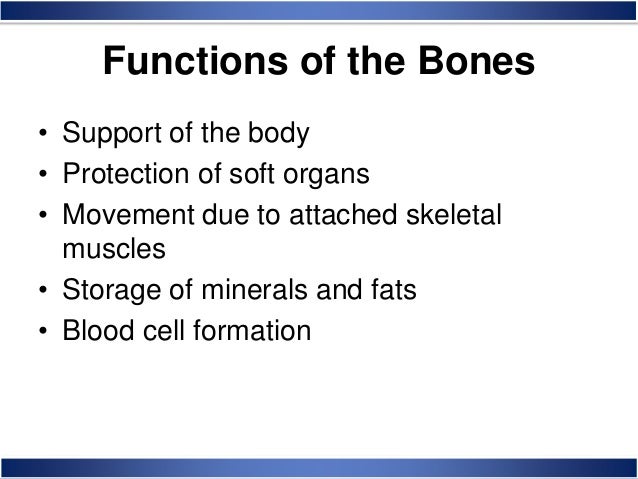 Functions of the Bones

• Support of the body
• Protection of soft organs
• Movement due to attached skeletal muscles
• Storage of minerals and fats
• Blood cell formation